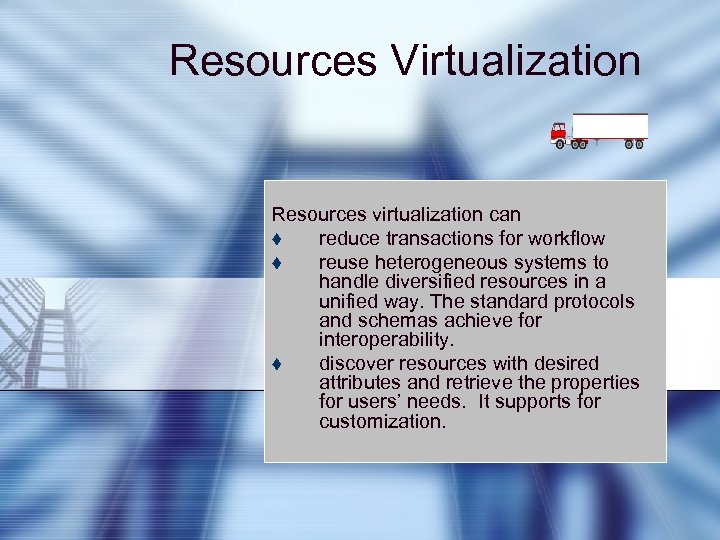 Resources Virtualization

Resources virtualization can

♦ reduce transactions for workflow

♦ reuse heterogeneous systems to handle diversified resources in a unified way. The standard protocols and schemas achieve for interoperability.

♦ discover resources with desired attributes and retrieve the properties for users' needs. It supports for customization.